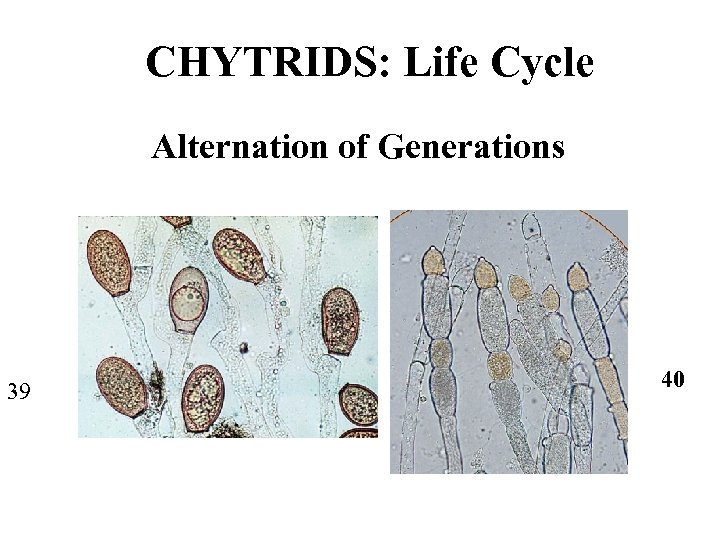 CHYTRIDS: Life Cycle

Alternation of Generations

39

40